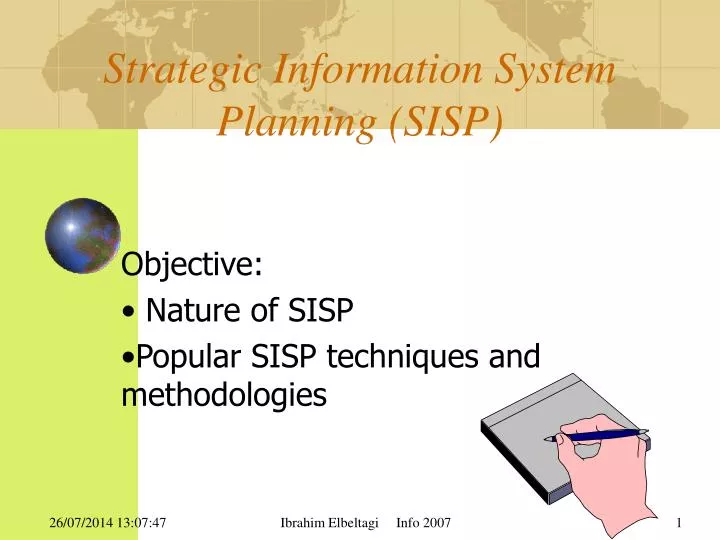 Strategic Information System Planning (SISP)

Objective:

• Nature of SISP

•Popular SISP techniques and methodologies

26/07/2014 13:07:47

Ibrahim Elbeltagi Info 2007

1